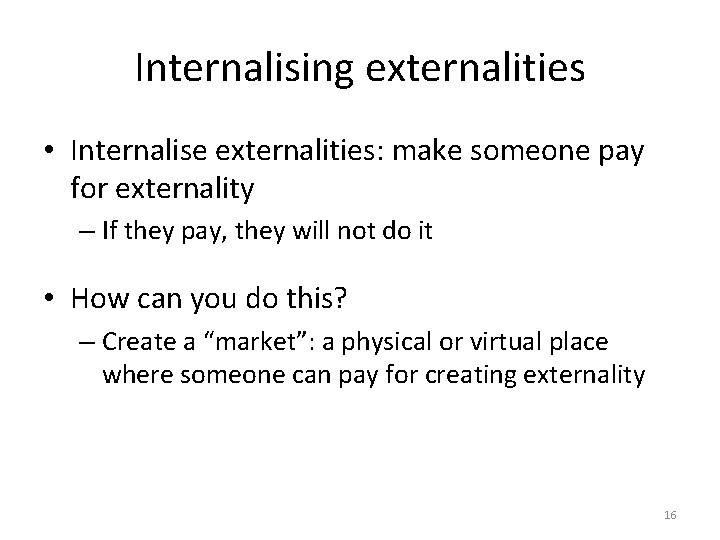 Internalising externalities

• Internalise externalities: make someone pay for externality
– If they pay, they will not do it

• How can you do this?
– Create a “market”: a physical or virtual place where someone can pay for creating externality

16